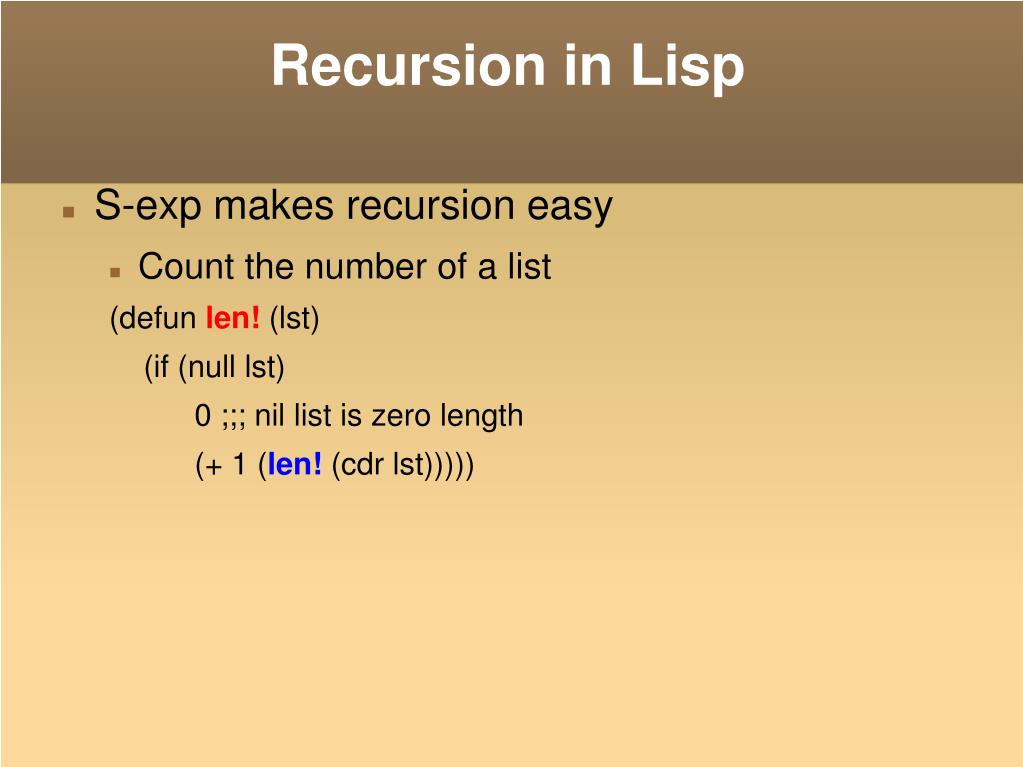 Recursion in Lisp

S-exp makes recursion easy

Count the number of a list

(defun len! (lst)
(if (null lst)
0 ;;; nil list is zero length
(+ 1 (len! (cdr lst)))))